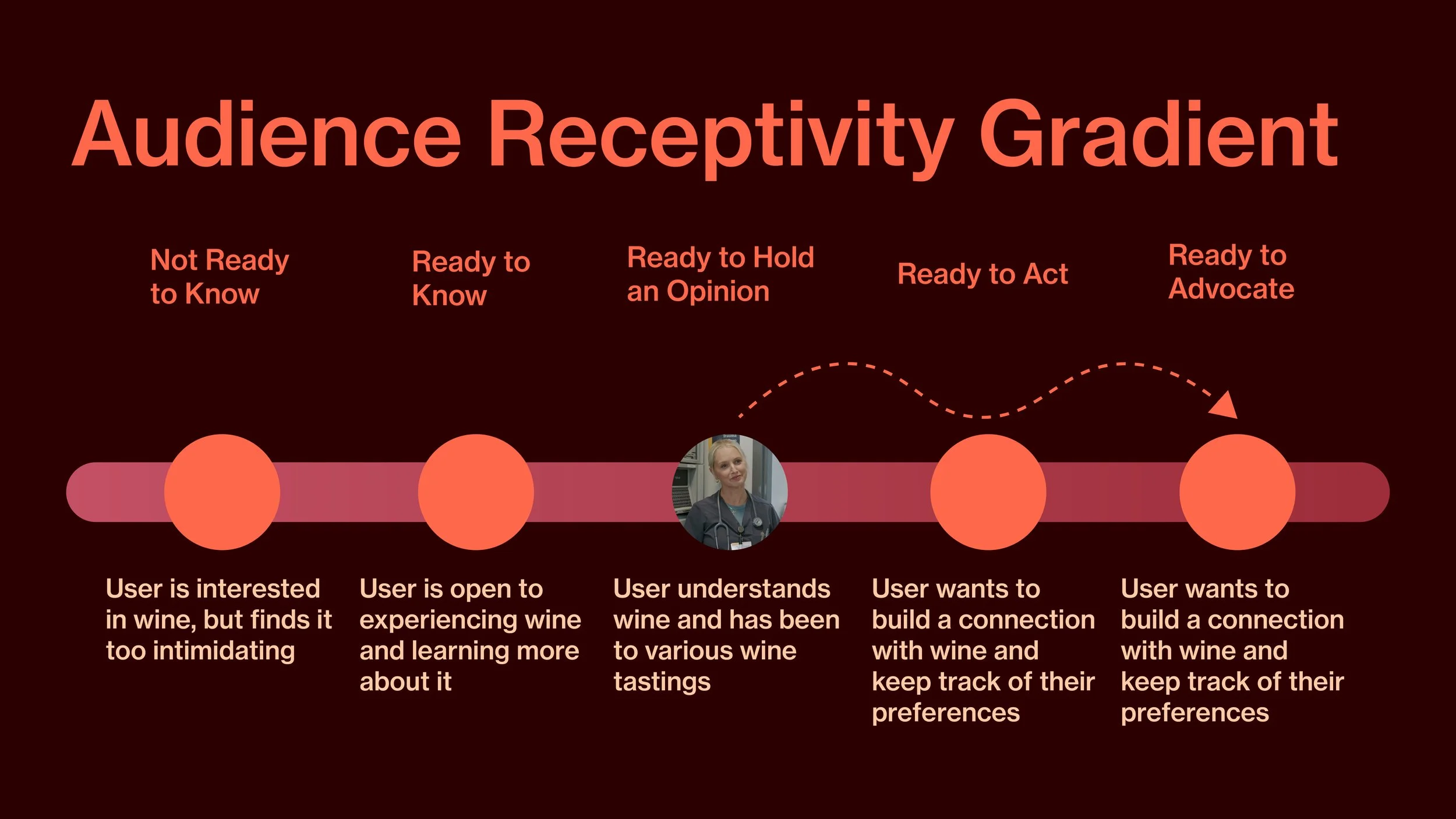 Audience Receptivity Gradient

Not Ready to Know

Ready to Know

Ready to Hold an Opinion

Ready to Act

Ready to Advocate

User is interested in wine, but finds it too intimidating

User is open to experiencing wine and learning more about it

User understands wine and has been to various wine tastings

User wants to build a connection with wine and keep track of their preferences

User wants to build a connection with wine and keep track of their preferences